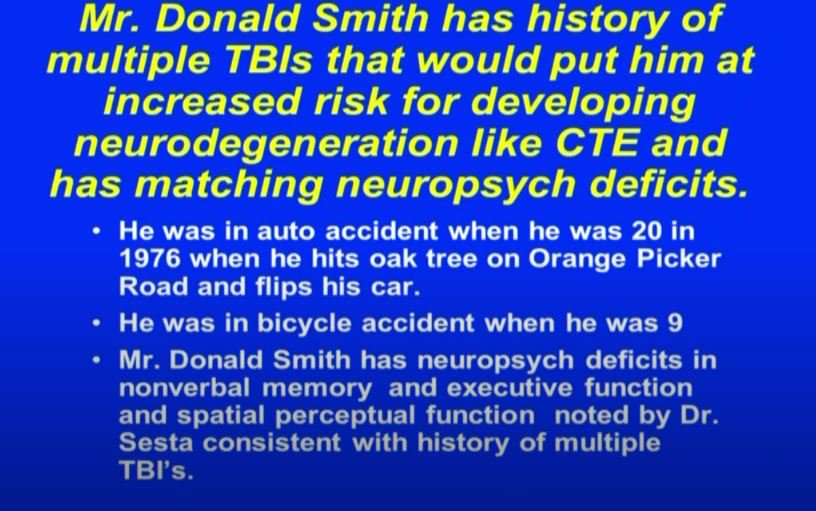 Mr. Donald Smith has history of multiple TBIs that would put him at increased risk for developing neurodegeneration like CTE and has matching neuropsych deficits.

• He was in auto accident when he was 20 in 1976 when he hits oak tree on Orange Picker Road and flips his car.

• He was in bicycle accident when he was 9

• Mr. Donald Smith has neuropsych deficits in nonverbal memory and executive function and spatial perceptual function noted by Dr. Sesta consistent with history of multiple TBI's.